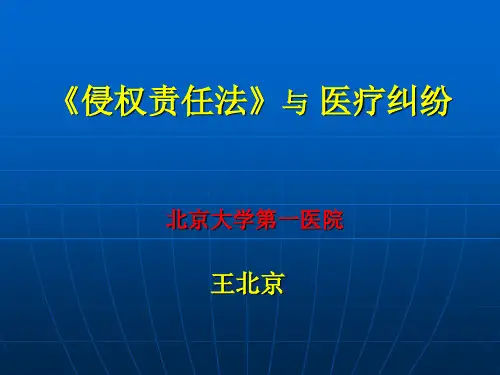 《侵权责任法》与 医疗纠纷

北京大学第一医院

王北京